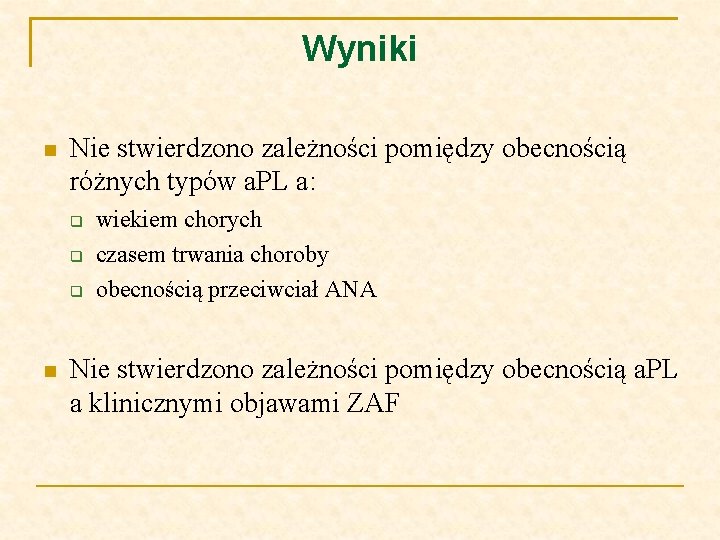 Wyniki

Nie stwierdzono zależności pomiędzy obecnością różnych typów aPL a:

wiekiem chorych

czasem trwania choroby

obecnością przeciwciał ANA

Nie stwierdzono zależności pomiędzy obecnością aPL a klinicznymi objawami ZAF